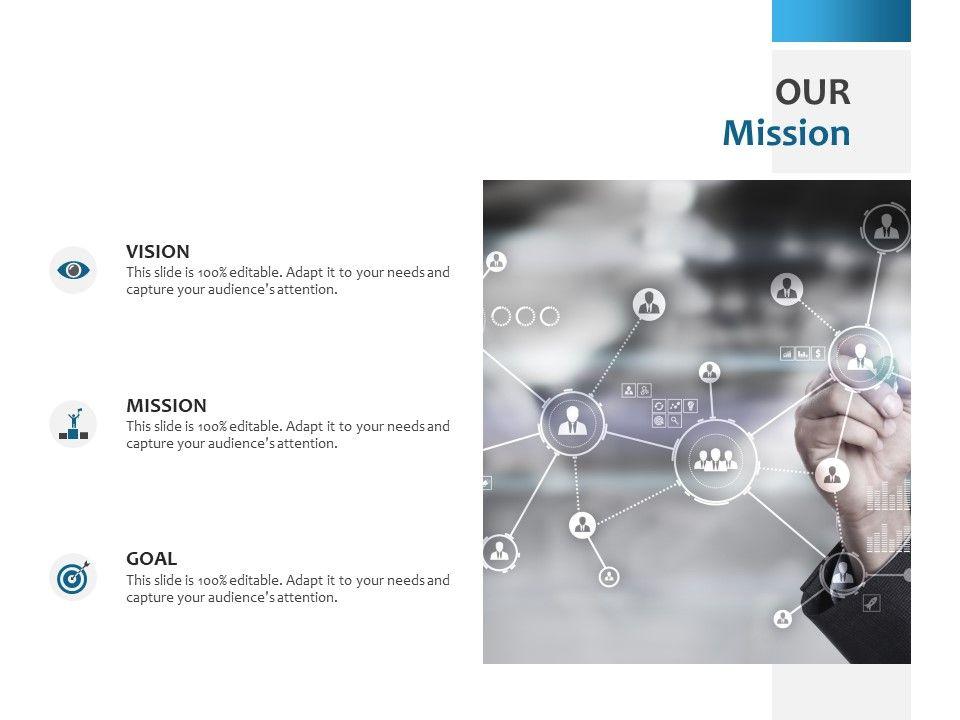 OUR
Mission

VISION
This slide is 100% editable. Adapt it to your needs and capture your audience's attention.

MISSION
This slide is 100% editable. Adapt it to your needs and capture your audience's attention.

GOAL
This slide is 100% editable. Adapt it to your needs and capture your audience's attention.